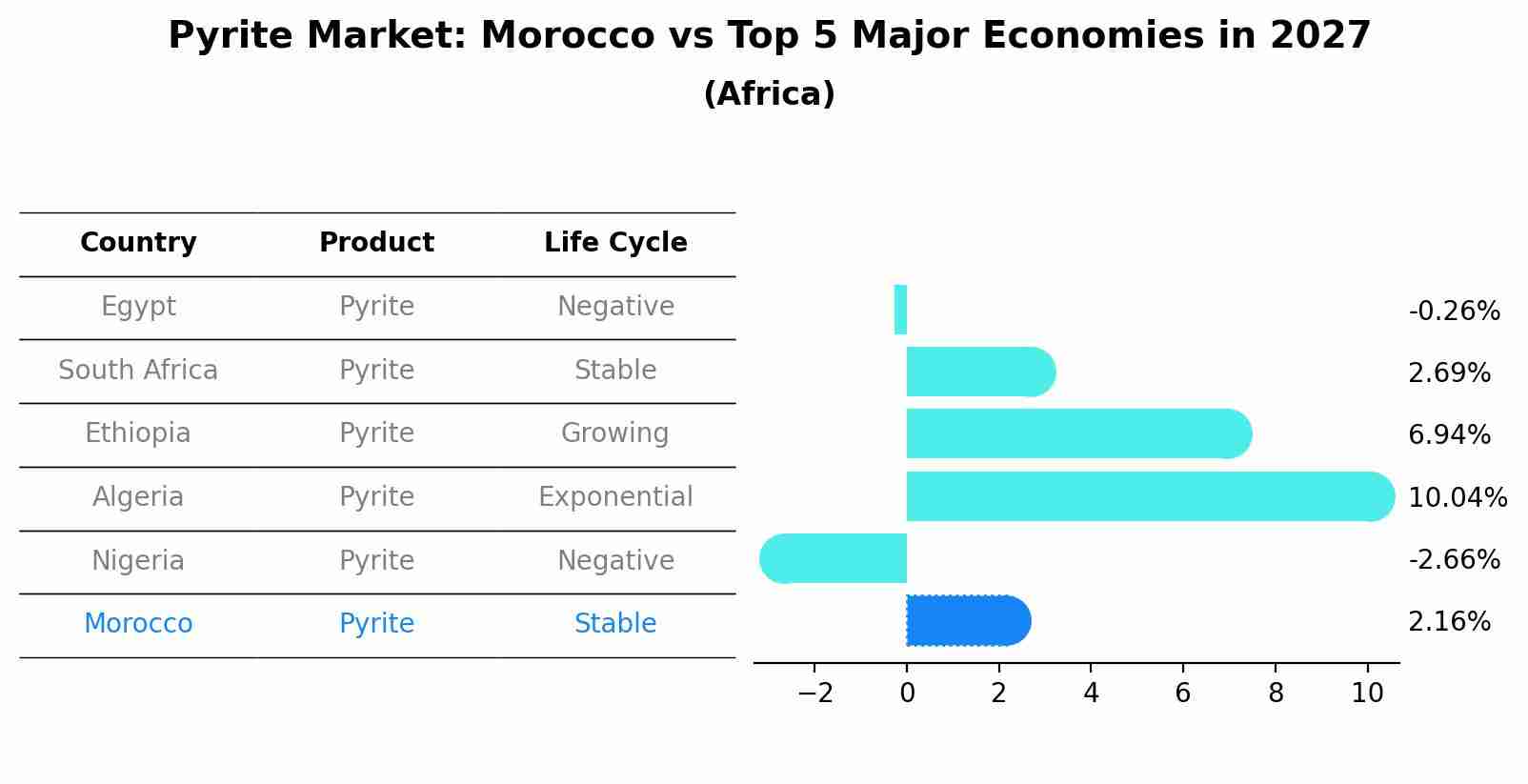 Pyrite Market: Morocco vs Top 5 Major Economies in 2027
(Africa)

| Country | Product | Life Cycle |
|---|---|---|
| Egypt | Pyrite | Negative |
| South Africa | Pyrite | Stable |
| Ethiopia | Pyrite | Growing |
| Algeria | Pyrite | Exponential |
| Nigeria | Pyrite | Negative |
| Morocco | Pyrite | Stable |

-0.26%
2.69%
6.94%
10.04%
-2.66%
2.16%

−2 0 2 4 6 8 10